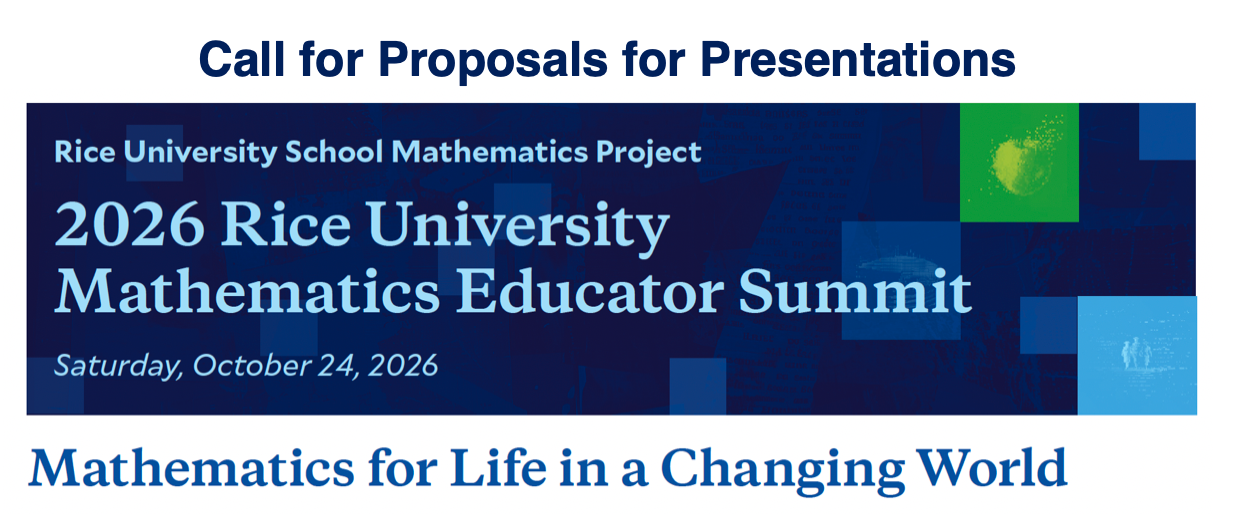 Call for Proposals for Presentations

Rice University School Mathematics Project

2026 Rice University Mathematics Educator Summit

Saturday, October 24, 2026

Mathematics for Life in a Changing World